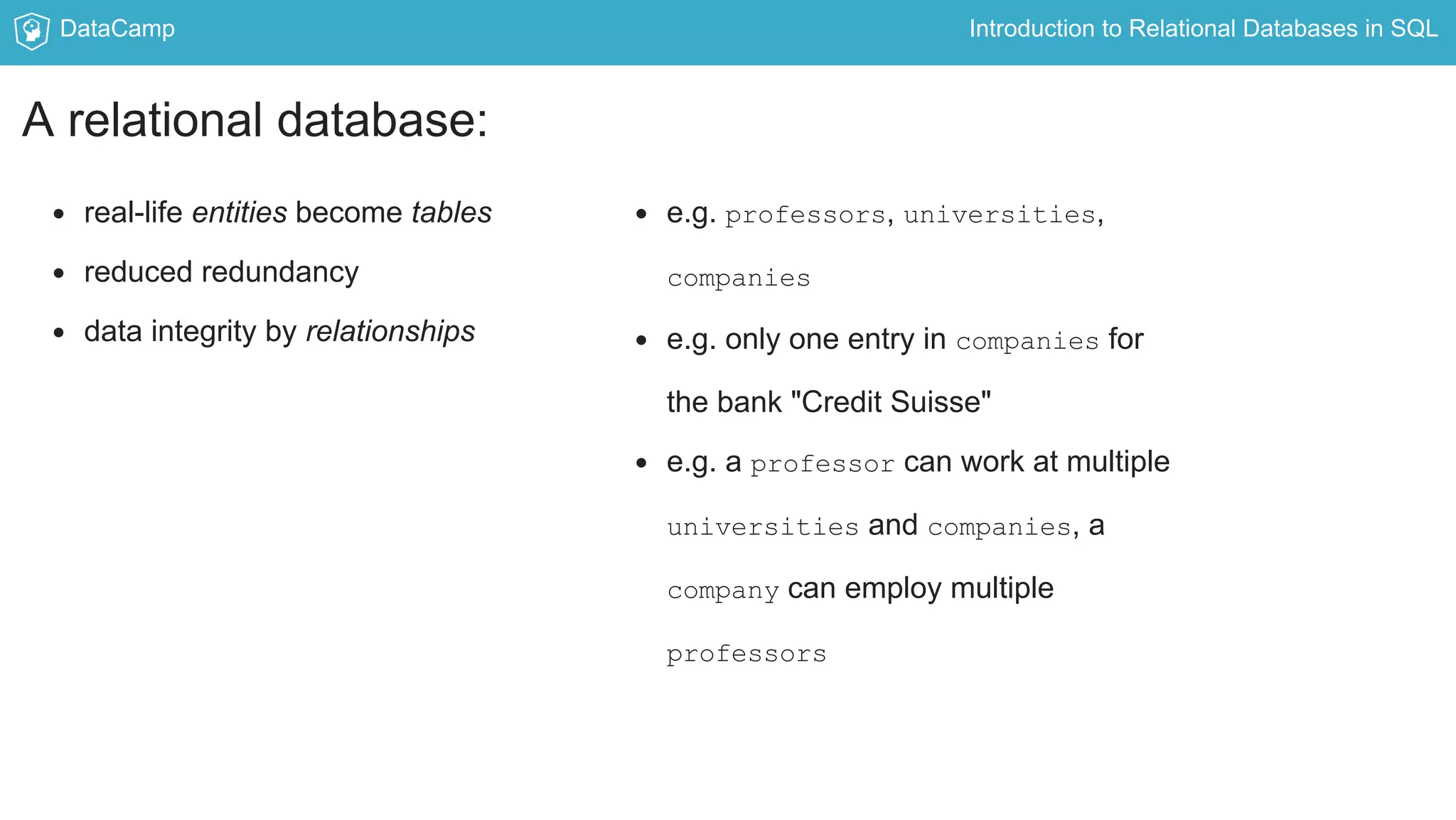 DataCamp

Introduction to Relational Databases in SQL

A relational database:

- real-life entities become tables
- reduced redundancy
- data integrity by relationships

- e.g. professors, universities, companies
- e.g. only one entry in companies for the bank "Credit Suisse"
- e.g. a professor can work at multiple universities and companies, a company can employ multiple professors